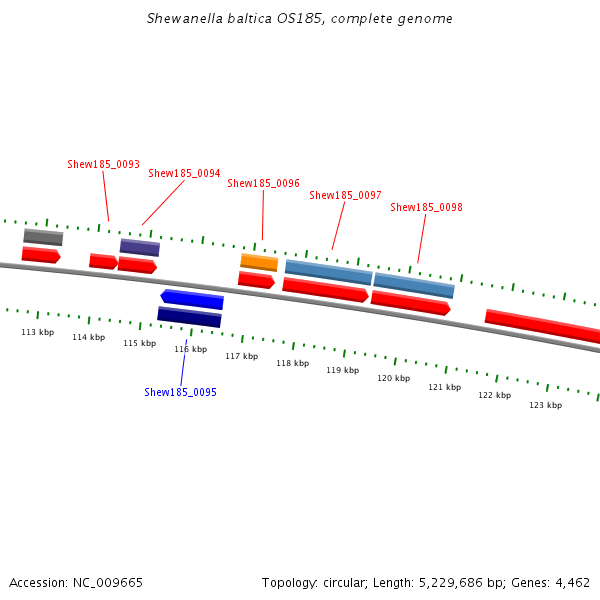 Shewanella baltica OS185, complete genome

Shew185_0093
Shew185_0094
Shew185_0096
Shew185_0097
Shew185_0098

113 kbp
114 kbp
115 kbp
116 kbp
117 kbp
118 kbp
119 kbp
120 kbp
121 kbp
122 kbp
123 kbp

Shew185_0095

Accession: NC_009665

Topology: circular; Length: 5,229,686 bp; Genes: 4,462